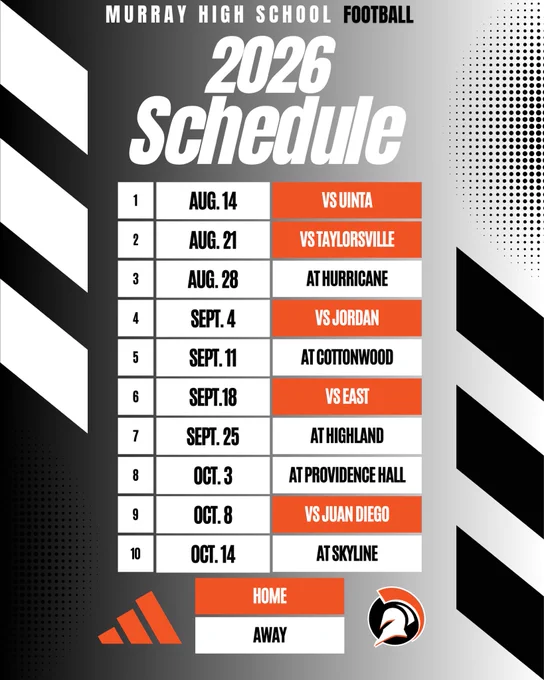 MURRAY HIGH SCHOOL FOOTBALL

2026 Schedule

| 1 | AUG. 14 | VS UINTA |
|---|---|---|
| 2 | AUG. 21 | VS TAYLORSVILLE |
| 3 | AUG. 28 | AT HURRICANE |
| 4 | SEPT. 4 | VS JORDAN |
| 5 | SEPT. 11 | AT COTTONWOOD |
| 6 | SEPT.18 | VS EAST |
| 7 | SEPT. 25 | AT HIGHLAND |
| 8 | OCT. 3 | AT PROVIDENCE HALL |
| 9 | OCT. 8 | VS JUAN DIEGO |
| 10 | OCT. 14 | AT SKYLINE |

HOME

AWAY